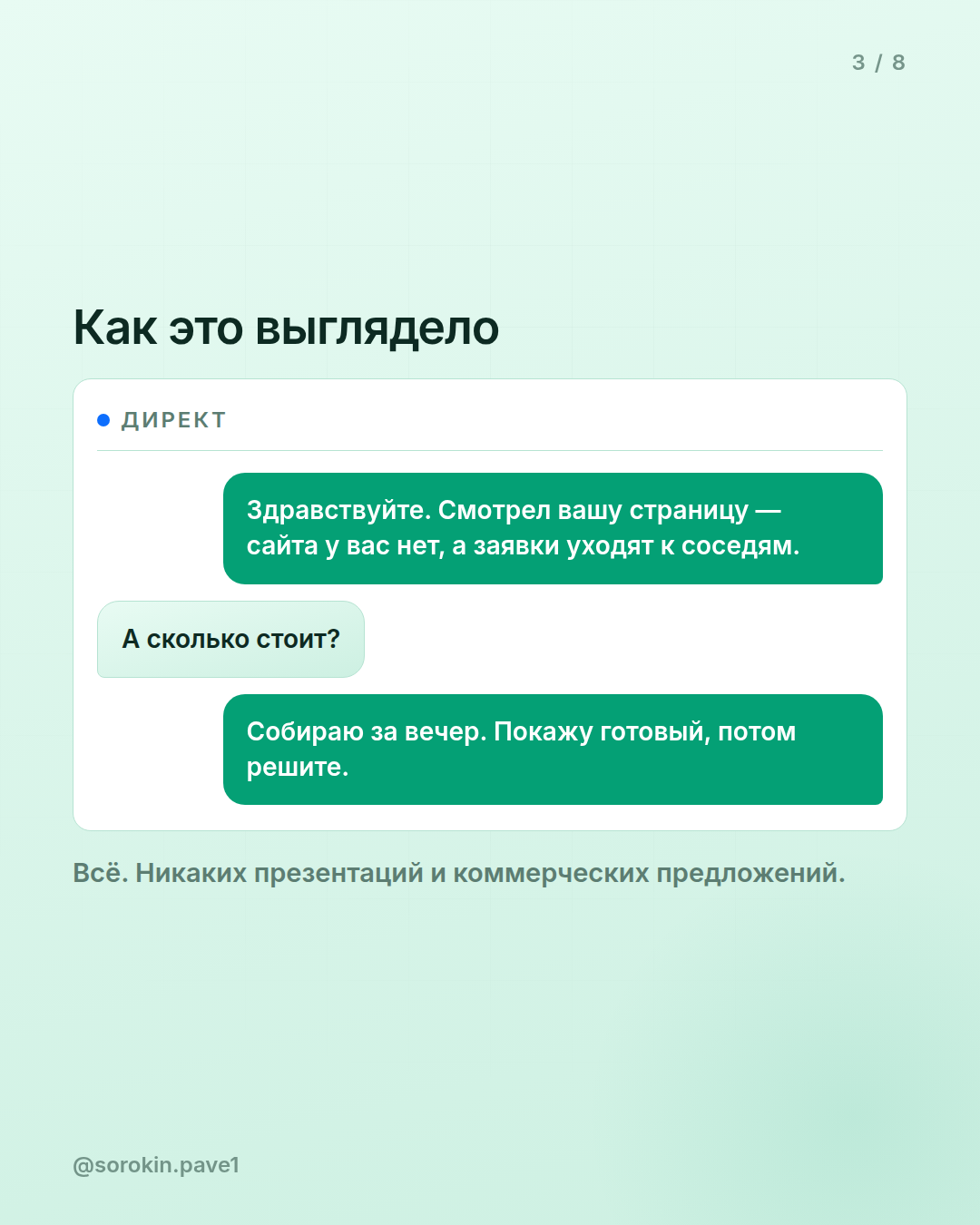 3 / 8

Как это выглядело

ДИРЕКТ

Здравствуйте. Смотрел вашу страницу — сайта у вас нет, а заявки уходят к соседям.

А сколько стоит?

Собираю за вечер. Покажу готовый, потом решите.

Всё. Никаких презентаций и коммерческих предложений.

@sorokin.pave1